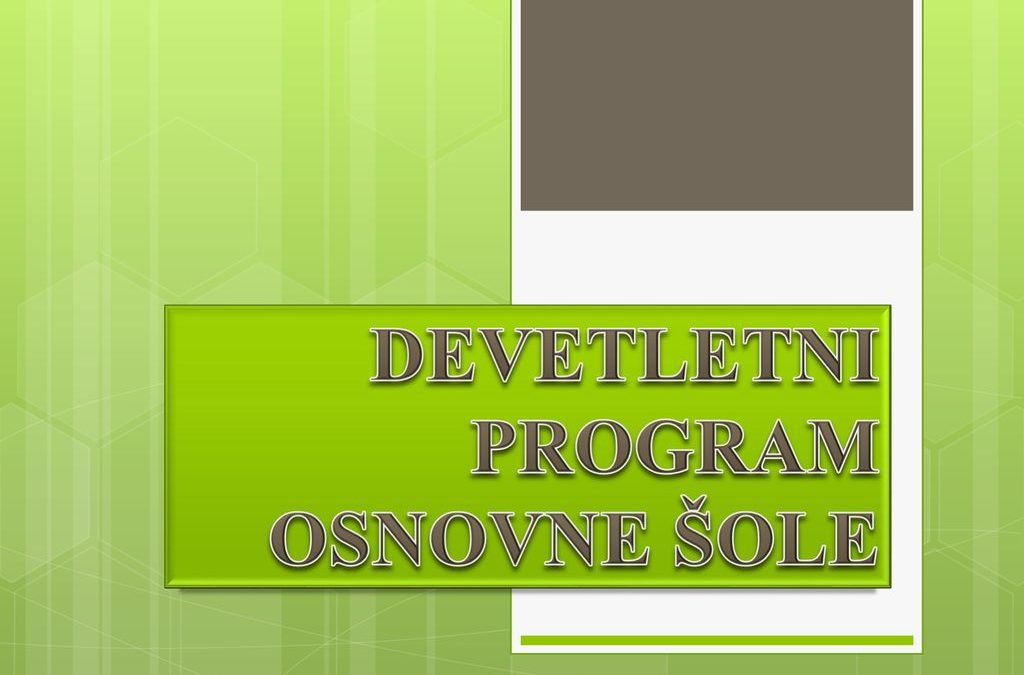 DEVETLETNI PROGRAM OSNOVNE ŠOLE